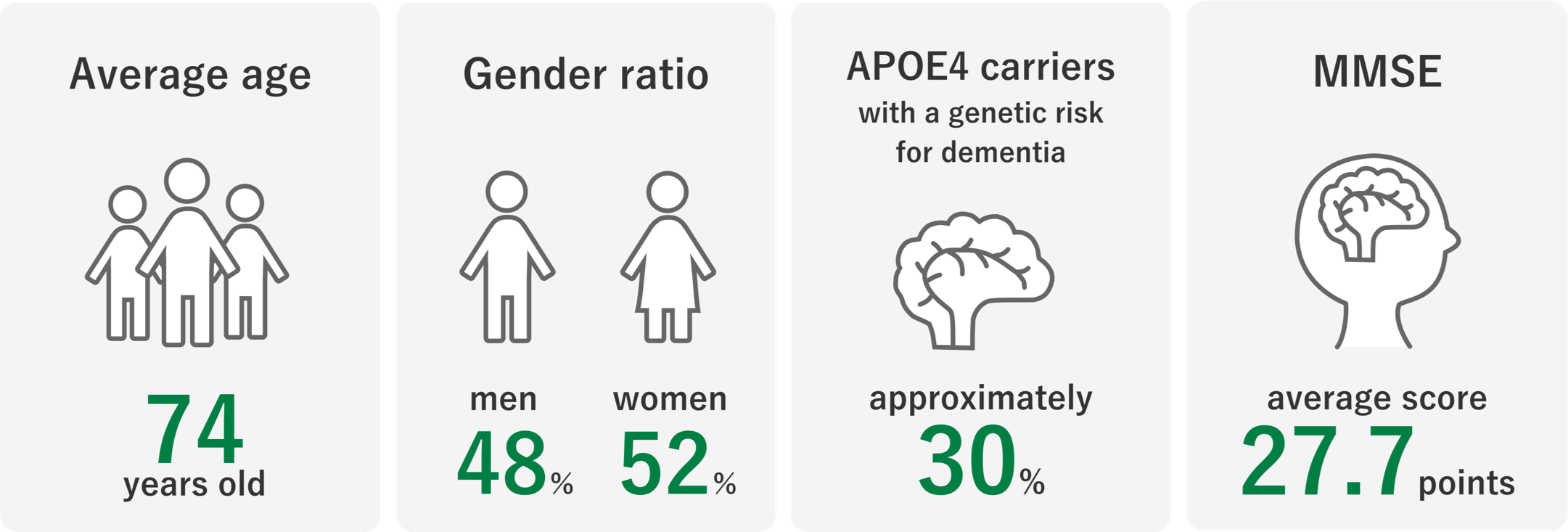 Average age

74
years old

Gender ratio

men
48%

women
52%

APOE4 carriers
with a genetic risk for dementia

approximately
30%

MMSE

average score
27.7 points